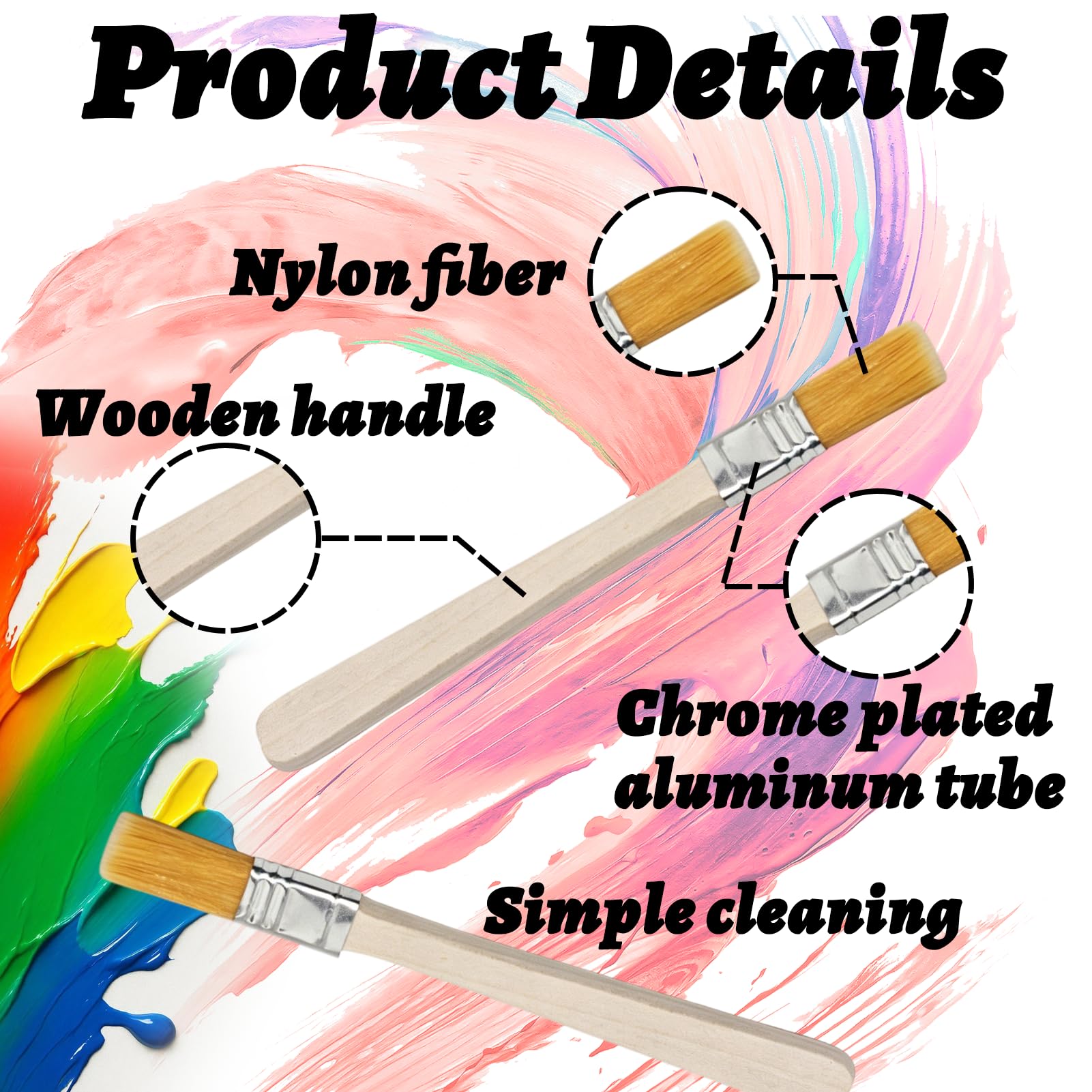 Product Details

Nylon fiber

Wooden handle

Chrome plated aluminum tube

Simple cleaning